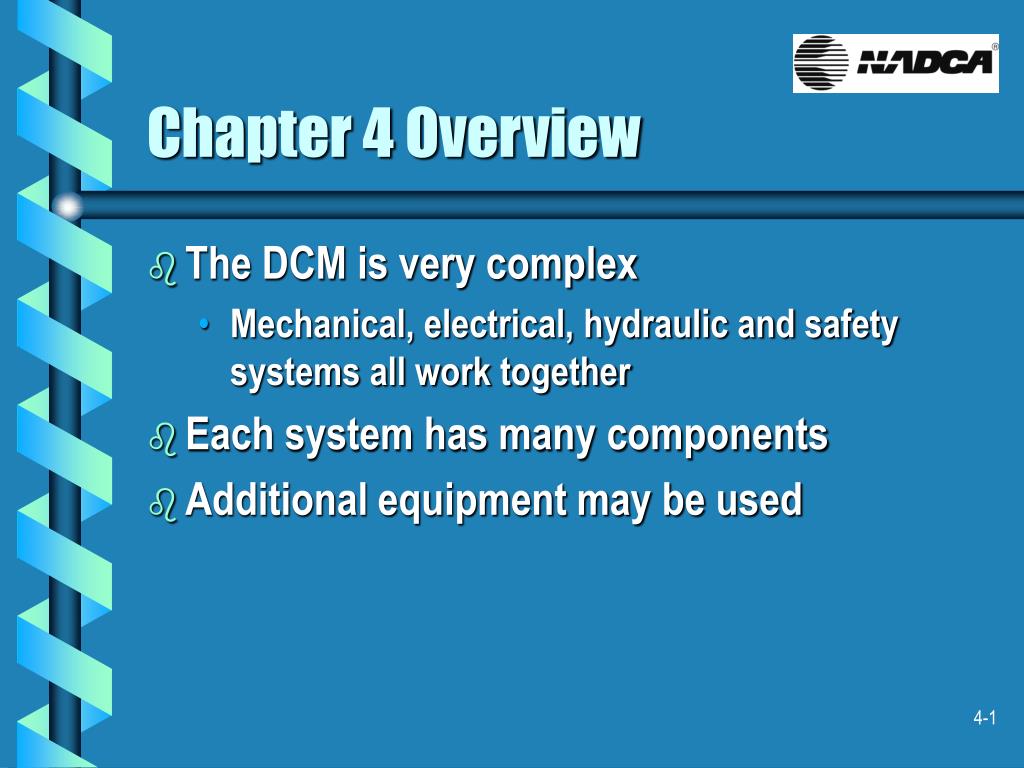 NADCA®

Chapter 4 Overview

The DCM is very complex

• Mechanical, electrical, hydraulic and safety systems all work together

Each system has many components

Additional equipment may be used

4-1